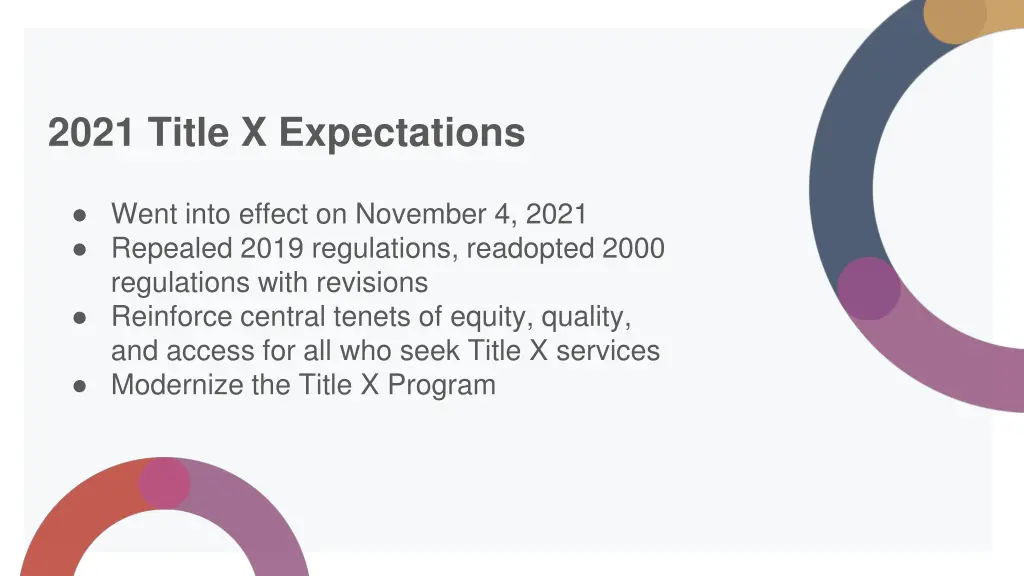 2021 Title X Expectations

● Went into effect on November 4, 2021
● Repealed 2019 regulations, readopted 2000 regulations with revisions
● Reinforce central tenets of equity, quality, and access for all who seek Title X services
● Modernize the Title X Program